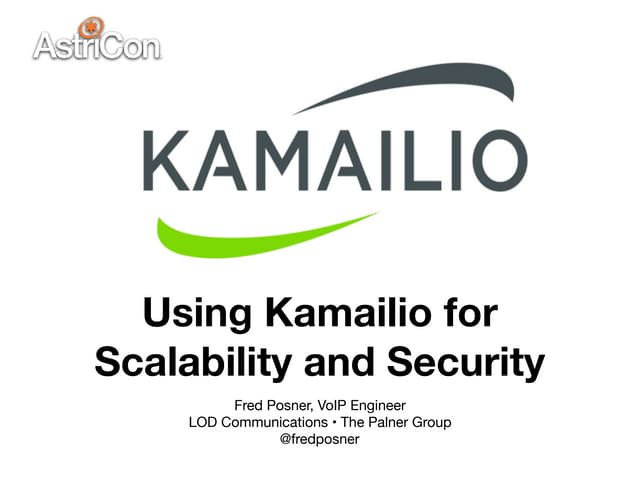 AstriCon

KAMAILIO

Using Kamailio for Scalability and Security

Fred Posner, VoIP Engineer
LOD Communications • The Palner Group
@fredposner